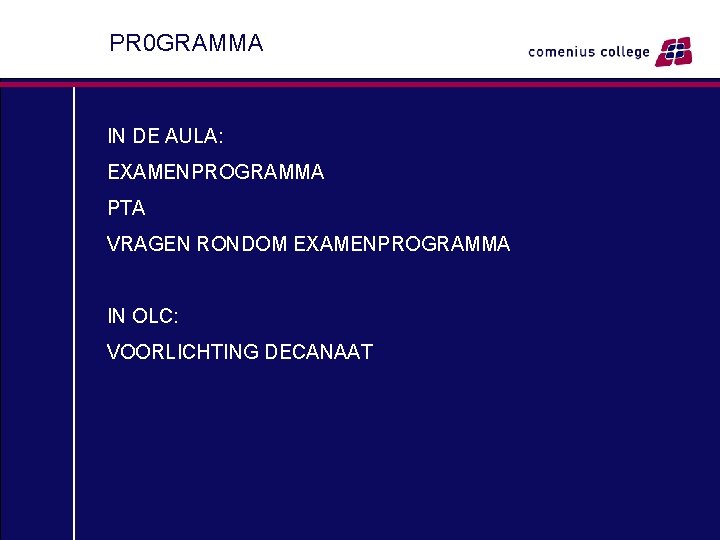 PR0GRAMMA

comenius college

IN DE AULA:

EXAMENPROGRAMMA

PTA

VRAGEN RONDOM EXAMENPROGRAMMA

IN OLC:

VOORLICHTING DECANAAT